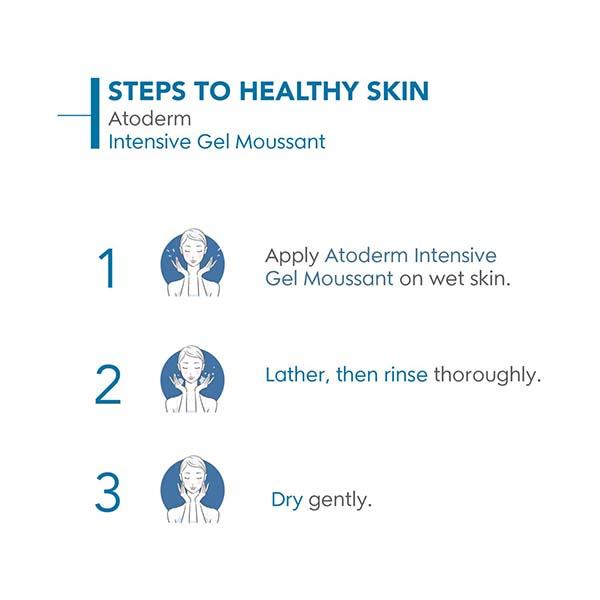 STEPS TO HEALTHY SKIN
Atoderm
Intensive Gel Moussant

1 Apply Atoderm Intensive Gel Moussant on wet skin.

2 Lather, then rinse thoroughly.

3 Dry gently.